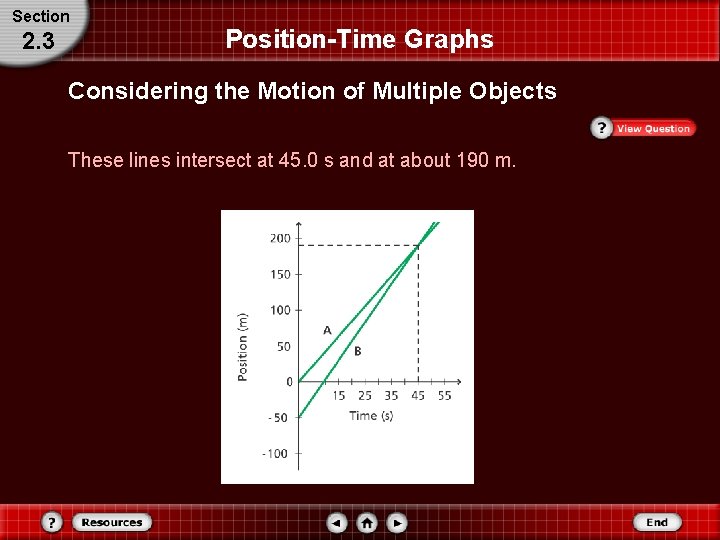 Section
2.3

Position-Time Graphs

Considering the Motion of Multiple Objects

? View Question

These lines intersect at 45.0 s and at about 190 m.

200
150
100
50
0
-50
-100
Position (m)
A
B
15 25 35 45 55
Time (s)

? Resources

End